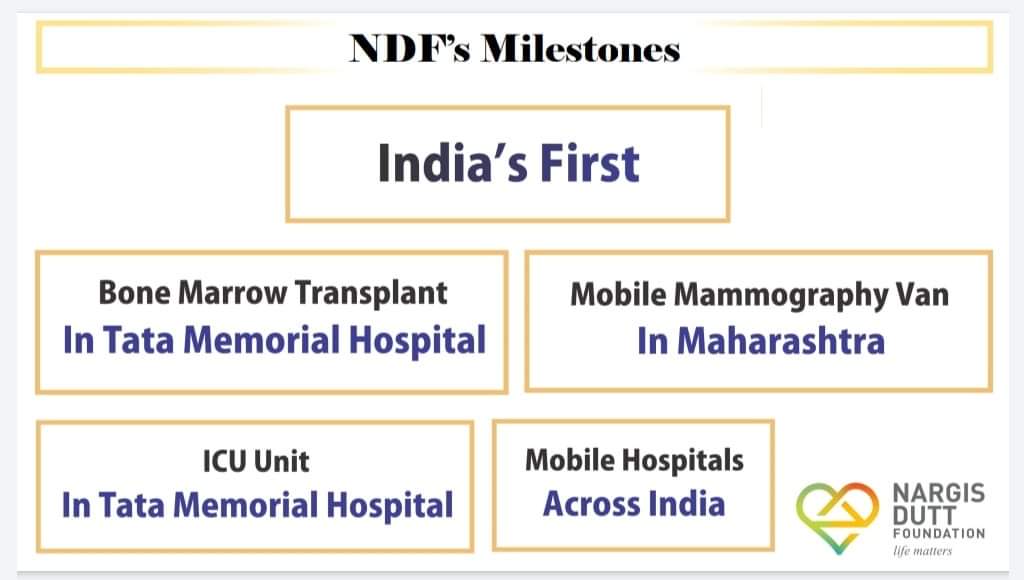 NDF's Milestones

India's First

Bone Marrow Transplant
In Tata Memorial Hospital

Mobile Mammography Van
In Maharashtra

ICU Unit
In Tata Memorial Hospital

Mobile Hospitals
Across India

NARGIS DUTT FOUNDATION
life matters